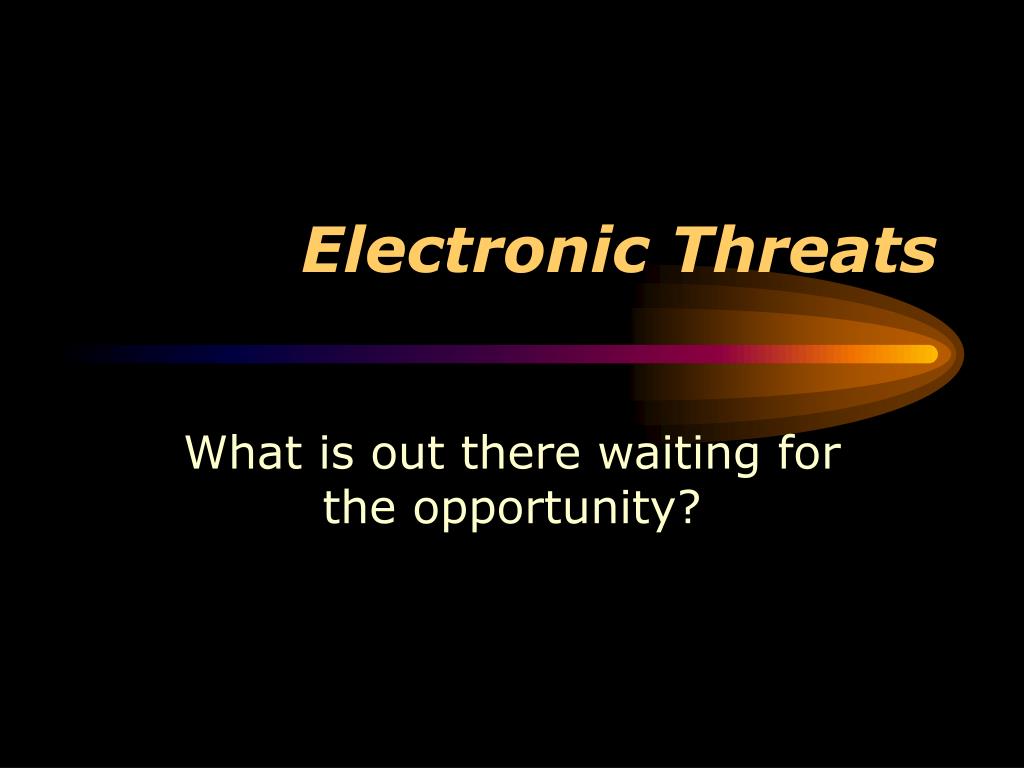 Electronic Threats

What is out there waiting for the opportunity?